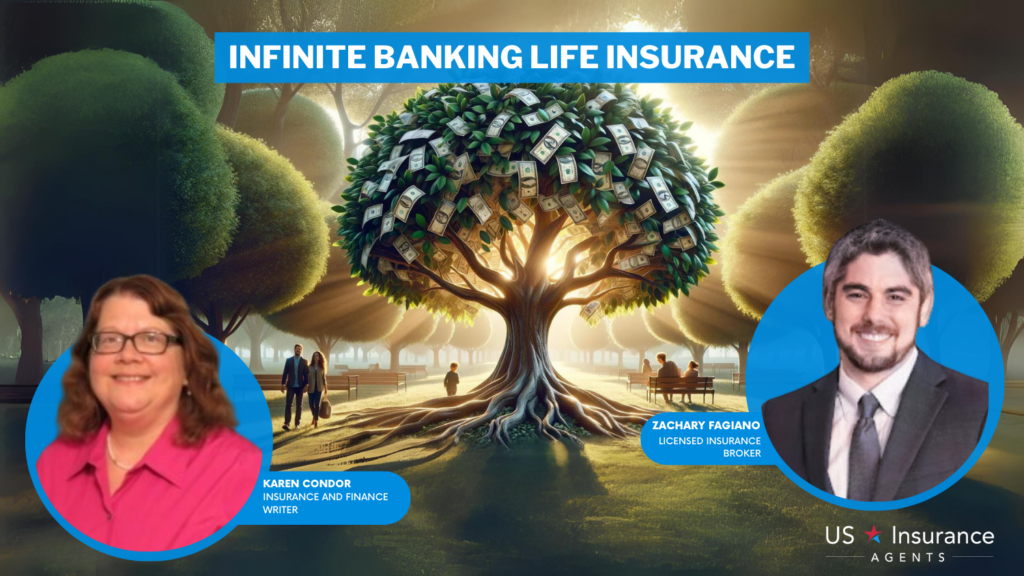 INFINITE BANKING LIFE INSURANCE

KAREN CONDOR
INSURANCE AND FINANCE WRITER

ZACHARY FAGIANO
LICENSED INSURANCE BROKER

US Insurance
AGENTS